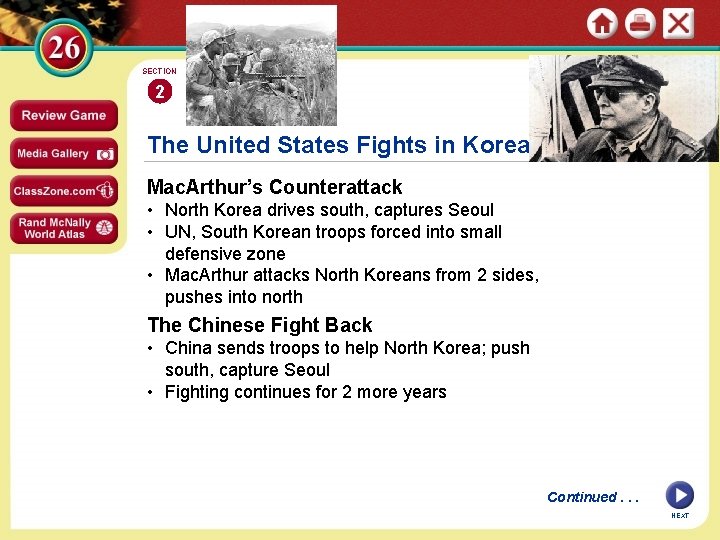 26

SECTION 2

Review Game

Media Gallery

ClassZone.com

Rand McNally World Atlas

The United States Fights in Korea

MacArthur's Counterattack
• North Korea drives south, captures Seoul
• UN, South Korean troops forced into small defensive zone
• MacArthur attacks North Koreans from 2 sides, pushes into north

The Chinese Fight Back
• China sends troops to help North Korea; push south, capture Seoul
• Fighting continues for 2 more years

Continued . . .

NEXT